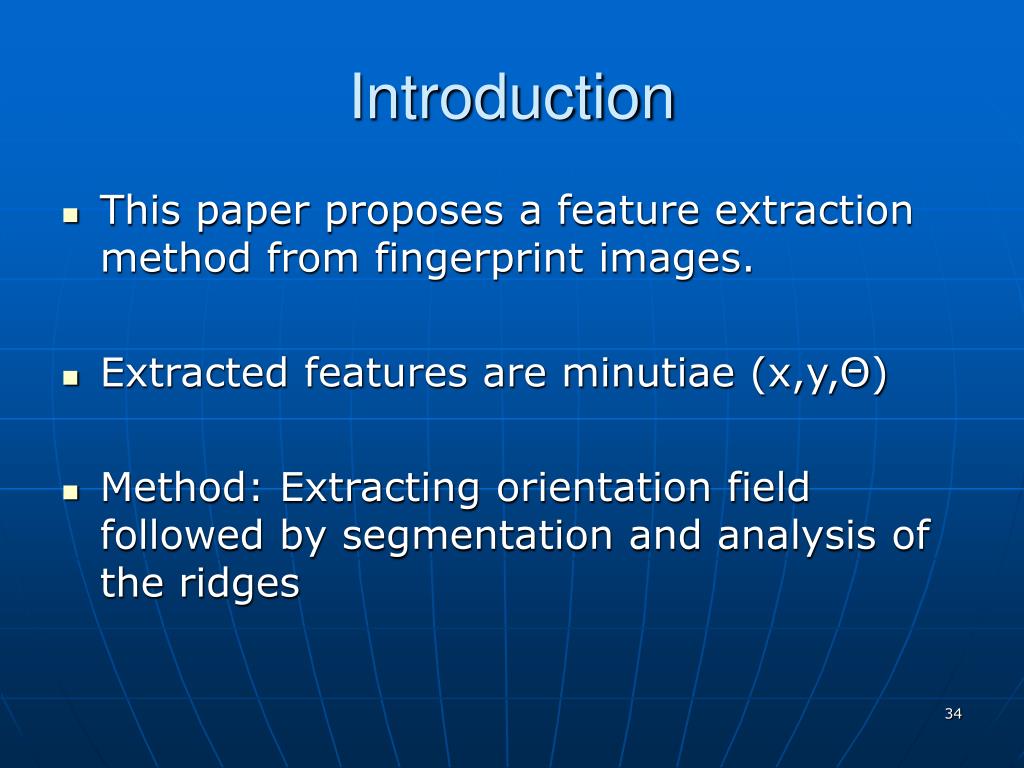 Introduction

- This paper proposes a feature extraction method from fingerprint images.

- Extracted features are minutiae (x,y,Θ)

- Method: Extracting orientation field followed by segmentation and analysis of the ridges

34